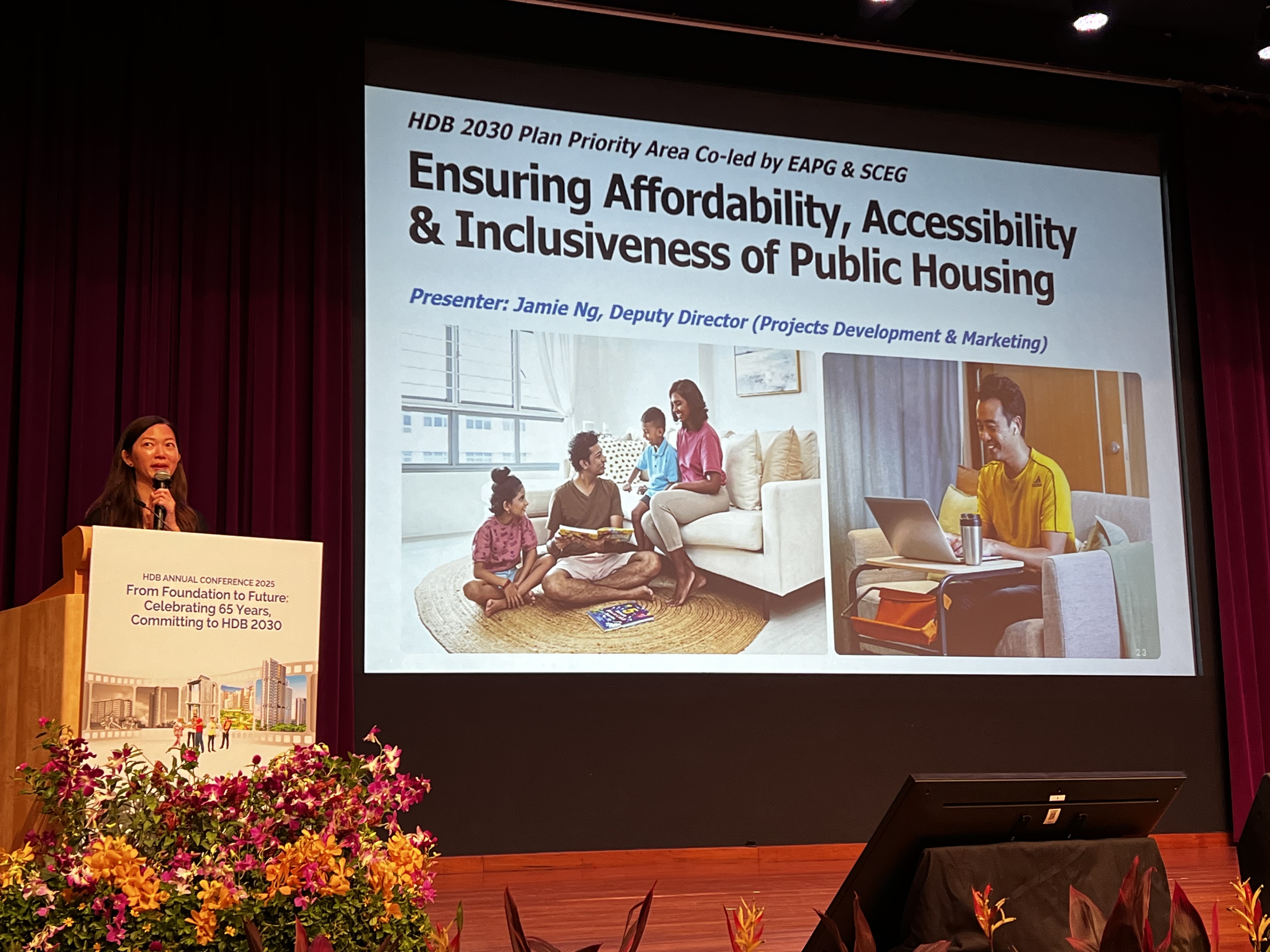 HDB 2030 Plan Priority Area Co-led by EAPG & SCEG

Ensuring Affordability, Accessibility & Inclusiveness of Public Housing

Presenter: Jamie Ng, Deputy Director (Projects Development & Marketing)

23

HDB ANNUAL CONFERENCE 2025
From Foundation to Future: Celebrating 65 Years, Committing to HDB 2030